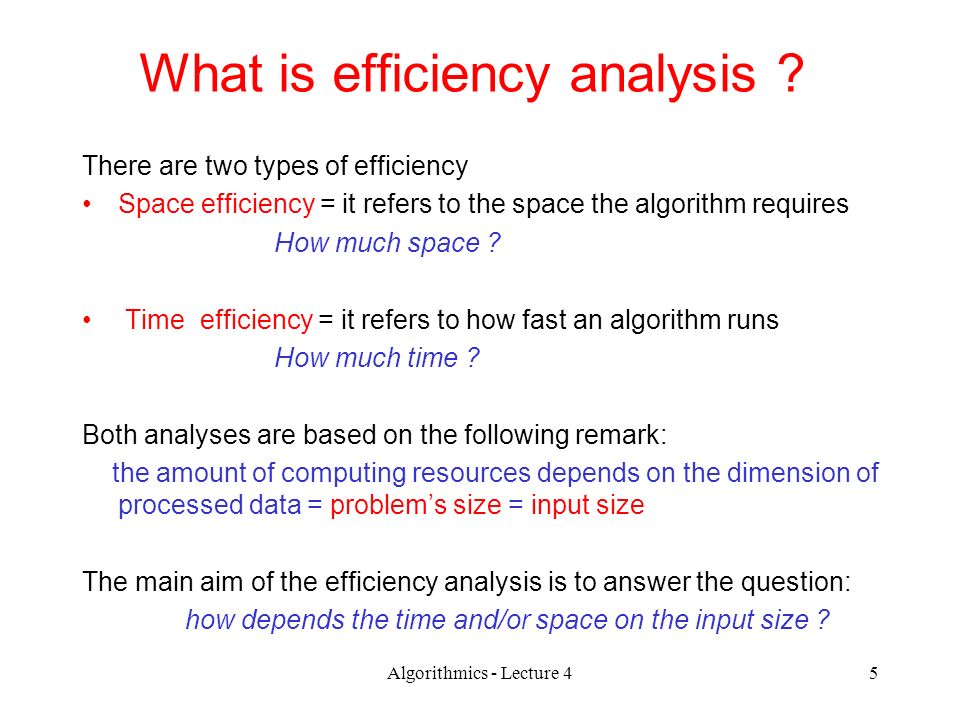 What is efficiency analysis ?

There are two types of efficiency

• Space efficiency = it refers to the space the algorithm requires

How much space ?

• Time efficiency = it refers to how fast an algorithm runs

How much time ?

Both analyses are based on the following remark:

the amount of computing resources depends on the dimension of processed data = problem's size = input size

The main aim of the efficiency analysis is to answer the question:

how depends the time and/or space on the input size ?

Algorithmics - Lecture 4

5